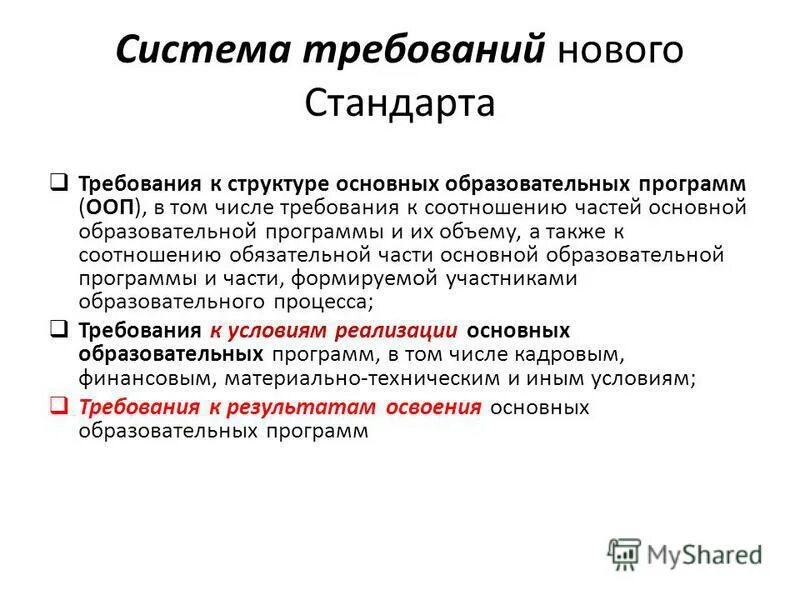 Система требований нового Стандарта

❑ Требования к структуре основных образовательных программ (ООП), в том числе требования к соотношению частей основной образовательной программы и их объему, а также к соотношению обязательной части основной образовательной программы и части, формируемой участниками образовательного процесса;

❑ Требования к условиям реализации основных образовательных программ, в том числе кадровым, финансовым, материально-техническим и иным условиям;

❑ Требования к результатам освоения основных образовательных программ

MyShared